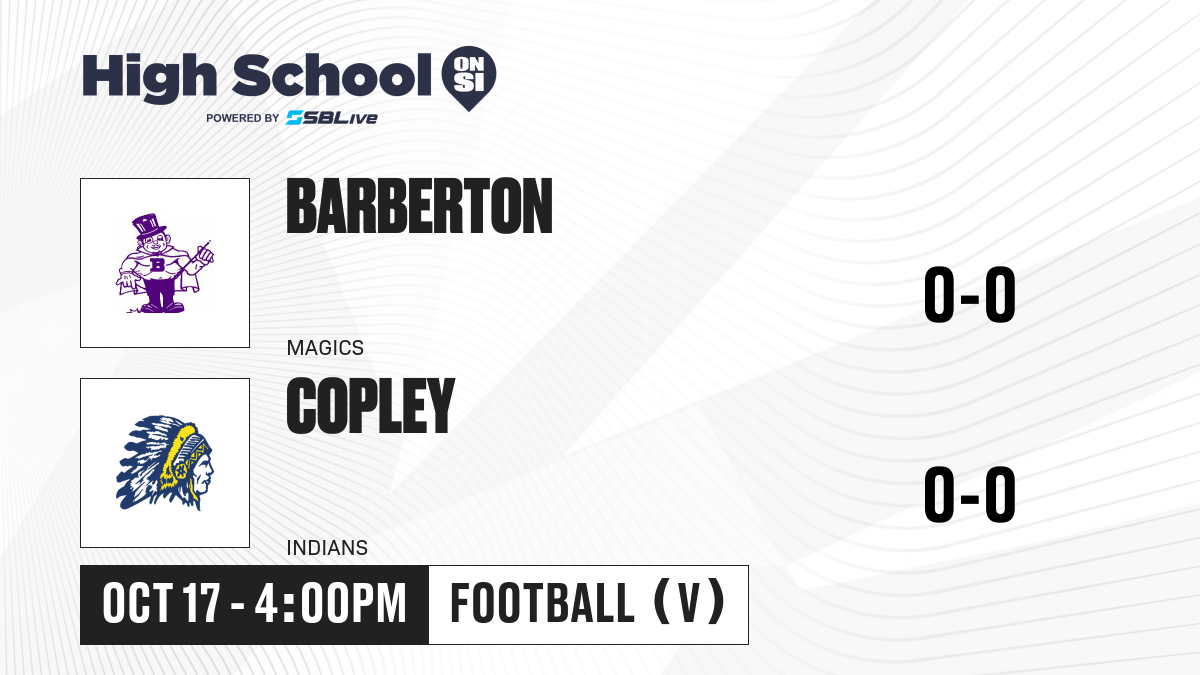 High School ON SI
POWERED BY SBLive

B

BARBERTON

MAGICS

0-0

COPLEY

INDIANS

0-0

OCT 17 - 4:00PM

FOOTBALL (V)